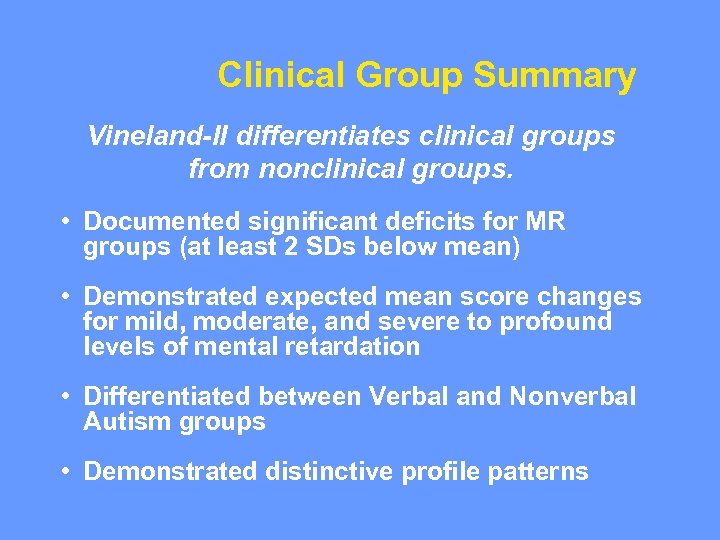 Clinical Group Summary

Vineland-II differentiates clinical groups from nonclinical groups.

• Documented significant deficits for MR groups (at least 2 SDs below mean)

• Demonstrated expected mean score changes for mild, moderate, and severe to profound levels of mental retardation

• Differentiated between Verbal and Nonverbal Autism groups

• Demonstrated distinctive profile patterns